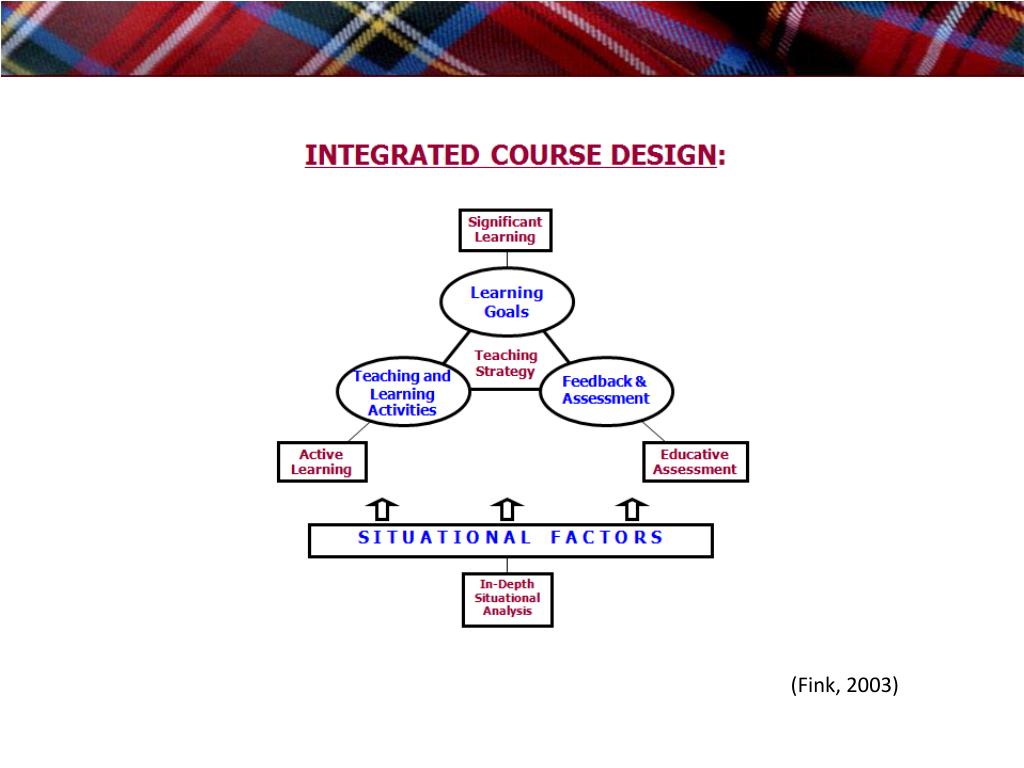 INTEGRATED COURSE DESIGN:

Significant Learning

Learning Goals

Teaching Strategy

Teaching and Learning Activities

Feedback & Assessment

Active Learning

Educative Assessment

SITUATIONAL FACTORS

In-Depth Situational Analysis

(Fink, 2003)